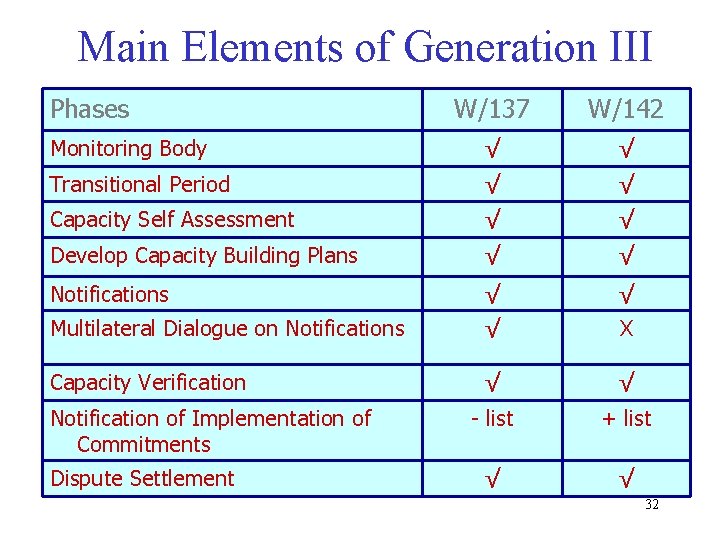 Main Elements of Generation III

| Phases | W/137 | W/142 |
|---|---|---|
| Monitoring Body | √ | √ |
| Transitional Period | √ | √ |
| Capacity Self Assessment | √ | √ |
| Develop Capacity Building Plans | √ | √ |
| Notifications | √ | √ |
| Multilateral Dialogue on Notifications | √ | X |
| Capacity Verification | √ | √ |
| Notification of Implementation of Commitments | - list | + list |
| Dispute Settlement | √ | √ |

32